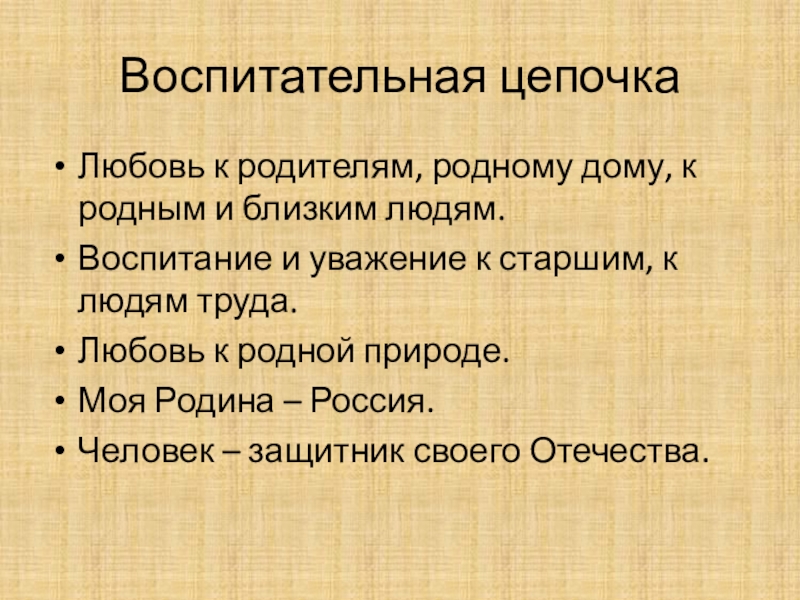 Воспитательная цепочка

• Любовь к родителям, родному дому, к родным и близким людям.
• Воспитание и уважение к старшим, к людям труда.
• Любовь к родной природе.
• Моя Родина – Россия.
• Человек – защитник своего Отечества.